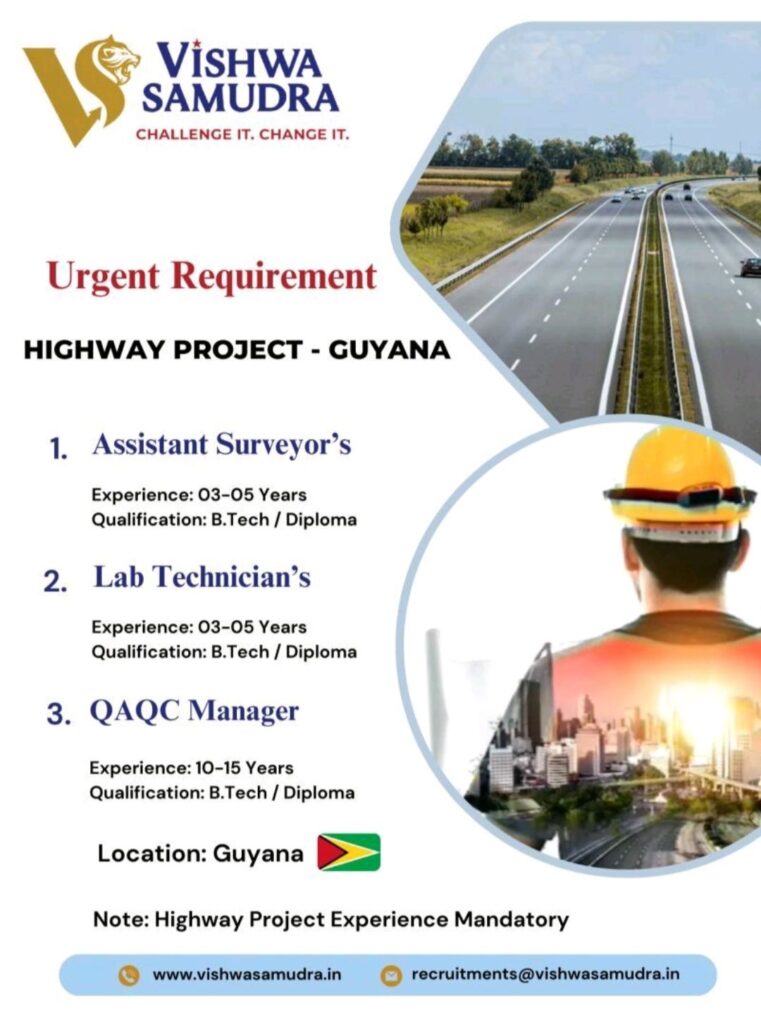 VISHWA SAMUDRA
CHALLENGE IT. CHANGE IT.

Urgent Requirement

HIGHWAY PROJECT - GUYANA

1. Assistant Surveyor's

Experience: 03-05 Years
Qualification: B.Tech / Diploma

2. Lab Technician's

Experience: 03-05 Years
Qualification: B.Tech / Diploma

3. QAQC Manager

Experience: 10-15 Years
Qualification: B.Tech / Diploma

Location: Guyana

Note: Highway Project Experience Mandatory

www.vishwasamudra.in recruitments@vishwasamudra.in